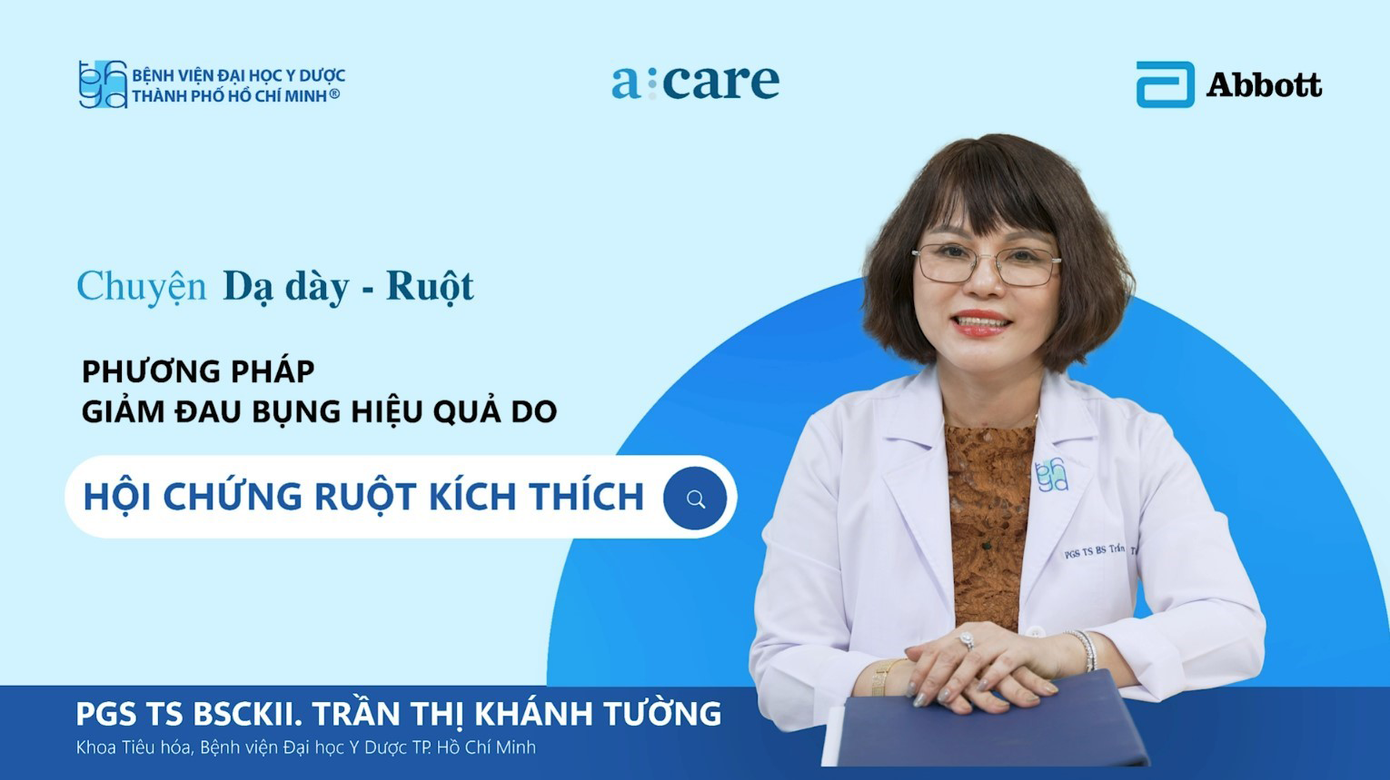 BỆNH VIỆN ĐẠI HỌC Y DƯỢC THÀNH PHỐ HỒ CHÍ MINH®

a:care

Abbott

Chuyện Dạ dày - Ruột

PHƯƠNG PHÁP
GIẢM ĐAU BỤNG HIỆU QUẢ DO

HỘI CHỨNG RUỘT KÍCH THÍCH

PGS TS BS Trần

PGS TS BSCKII. TRẦN THỊ KHÁNH TƯỜNG
Khoa Tiêu hóa, Bệnh viện Đại học Y Dược TP. Hồ Chí Minh